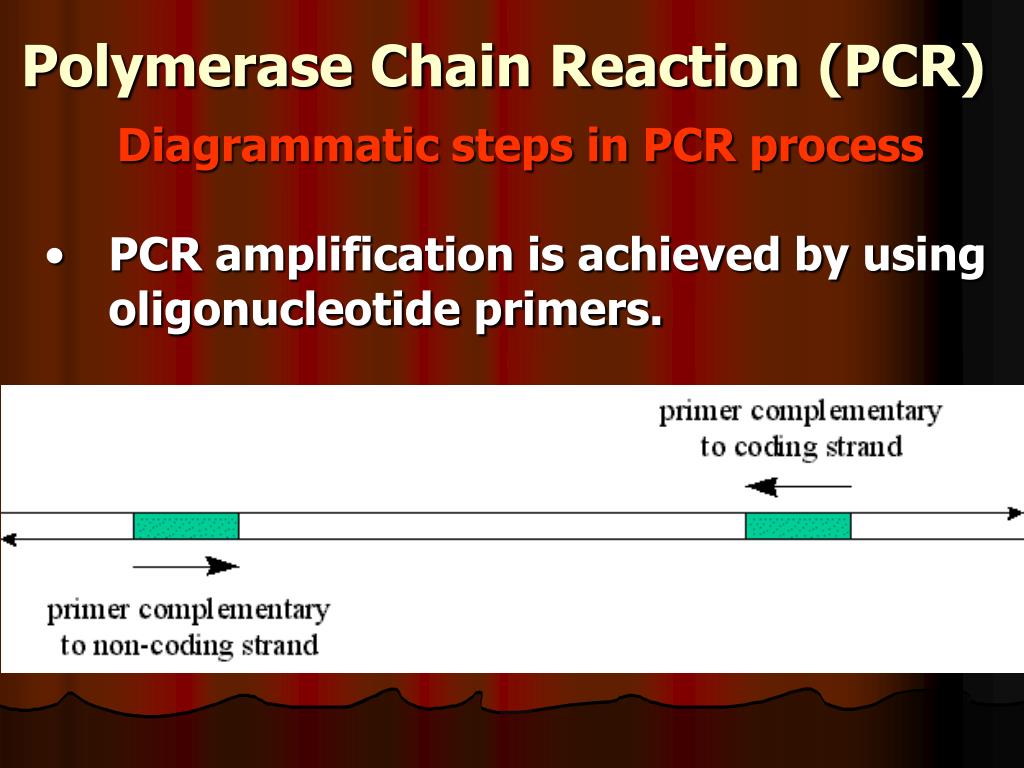 Polymerase Chain Reaction (PCR)

Diagrammatic steps in PCR process

• PCR amplification is achieved by using oligonucleotide primers.

primer complementary to coding strand

primer complementary to non-coding strand